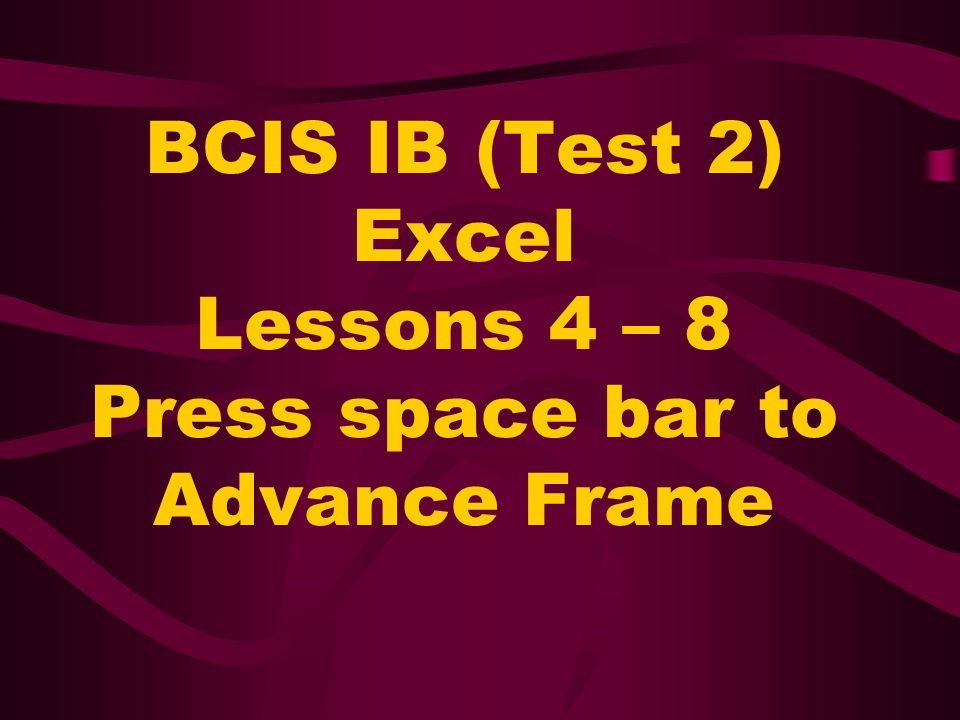 BCIS IB (Test 2)
Excel
Lessons 4 – 8
Press space bar to Advance Frame